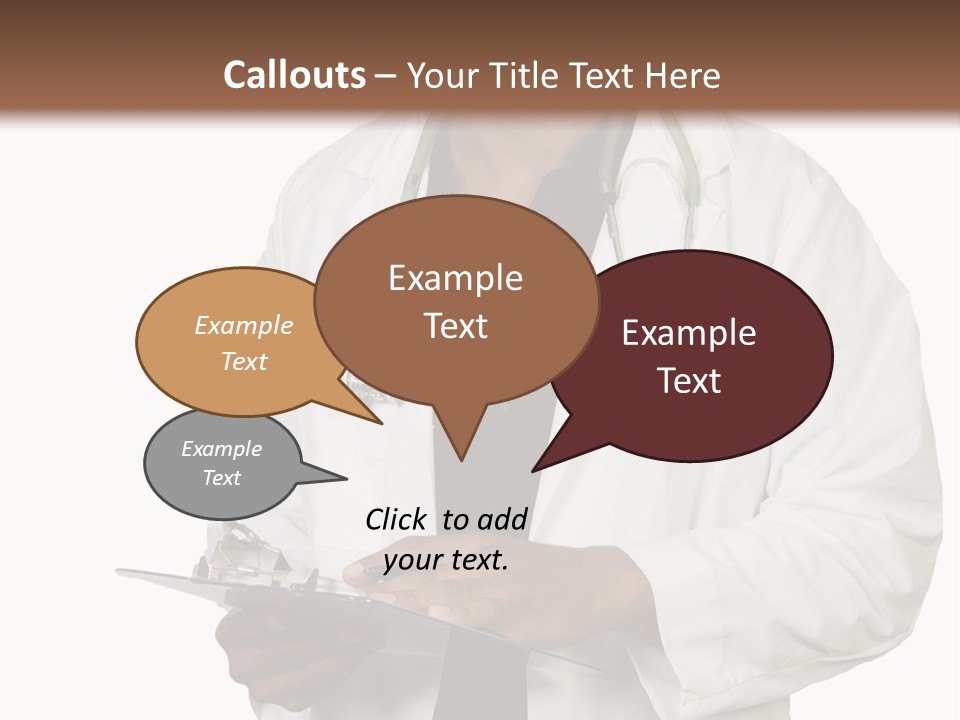 Callouts – Your Title Text Here

Example Text

Example Text

Example Text

Example Text

Click to add your text.